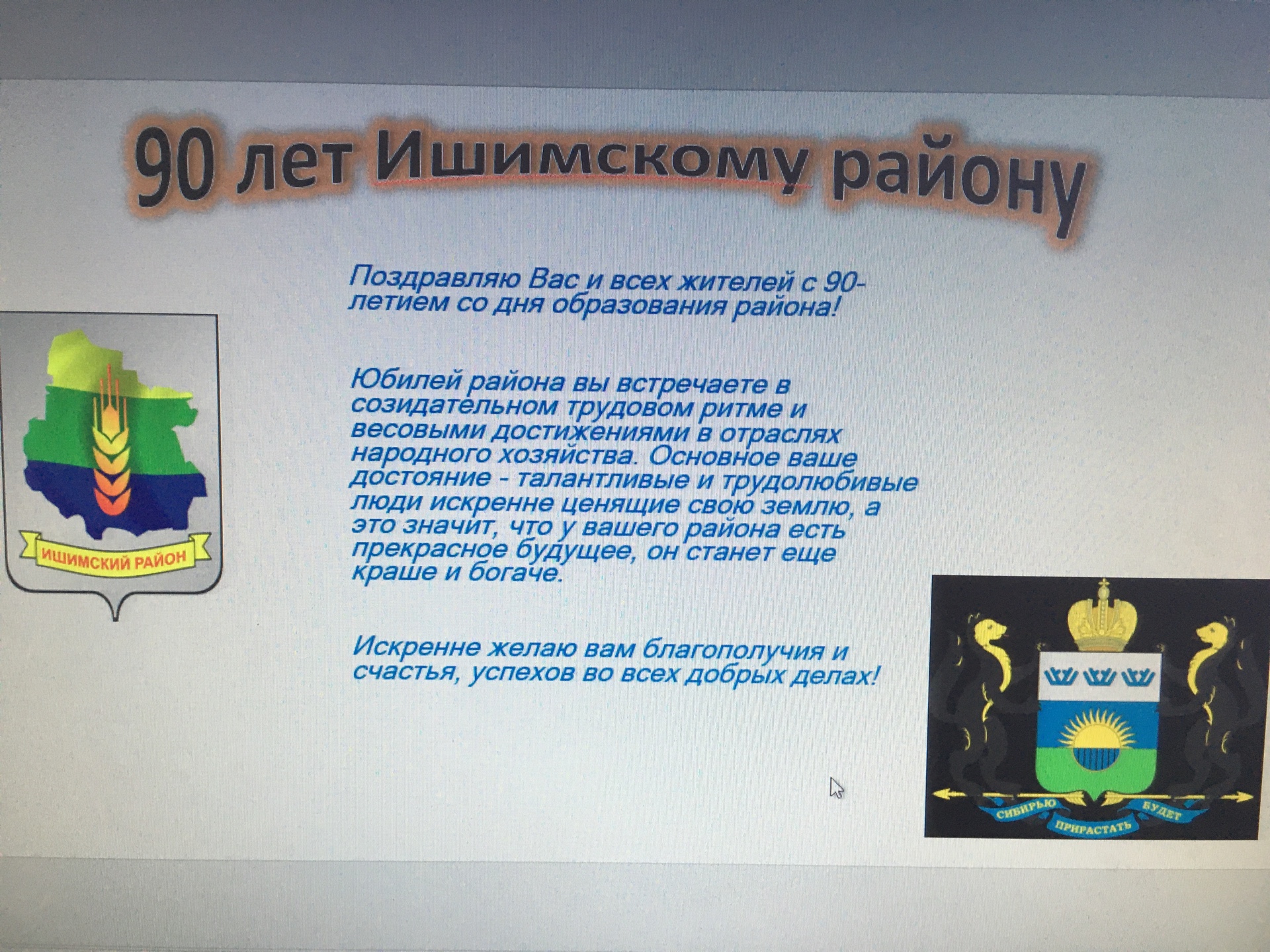 90 лет Ишимскому району

Поздравляю Вас и всех жителей с 90-летием со дня образования района!

Юбилей района вы встречаете в созидательном трудовом ритме и весовыми достижениями в отраслях народного хозяйства. Основное ваше достояние - талантливые и трудолюбивые люди искренне ценящие свою землю, а это значит, что у вашего района есть прекрасное будущее, он станет еще краше и богаче.

Искренне желаю вам благополучия и счастья, успехов во всех добрых делах!

ИШИМСКИЙ РАЙОН

СИБИРЬЮ ПРИРАСТАТЬ БУДЕТ